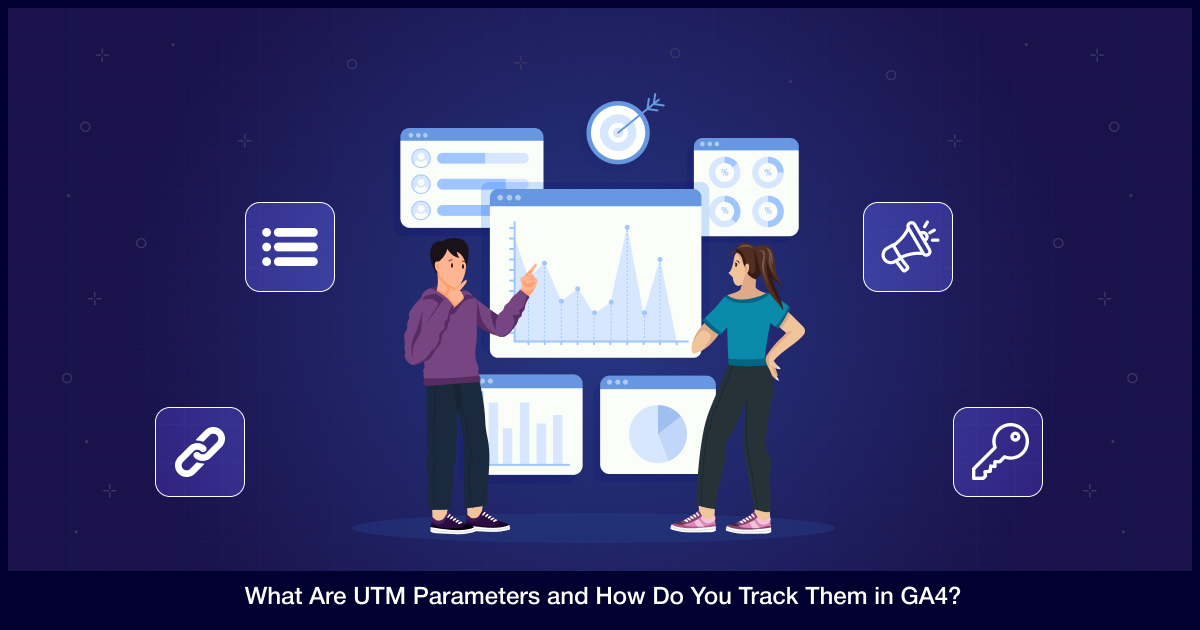 %
%
%
%

What Are UTM Parameters and How Do You Track Them in GA4?